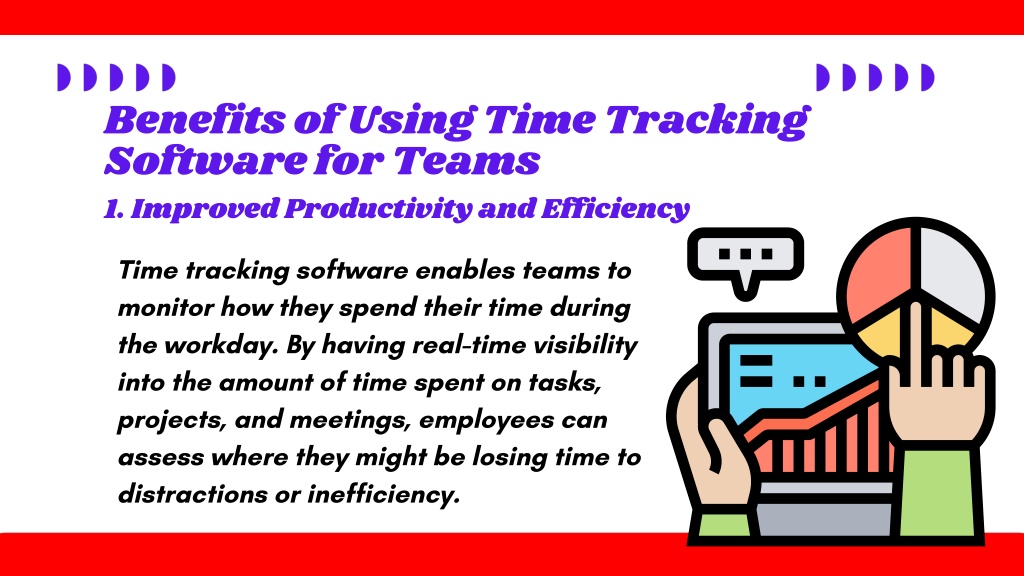 Benefits of Using Time Tracking Software for Teams

1. Improved Productivity and Efficiency

Time tracking software enables teams to monitor how they spend their time during the workday. By having real-time visibility into the amount of time spent on tasks, projects, and meetings, employees can assess where they might be losing time to distractions or inefficiency.